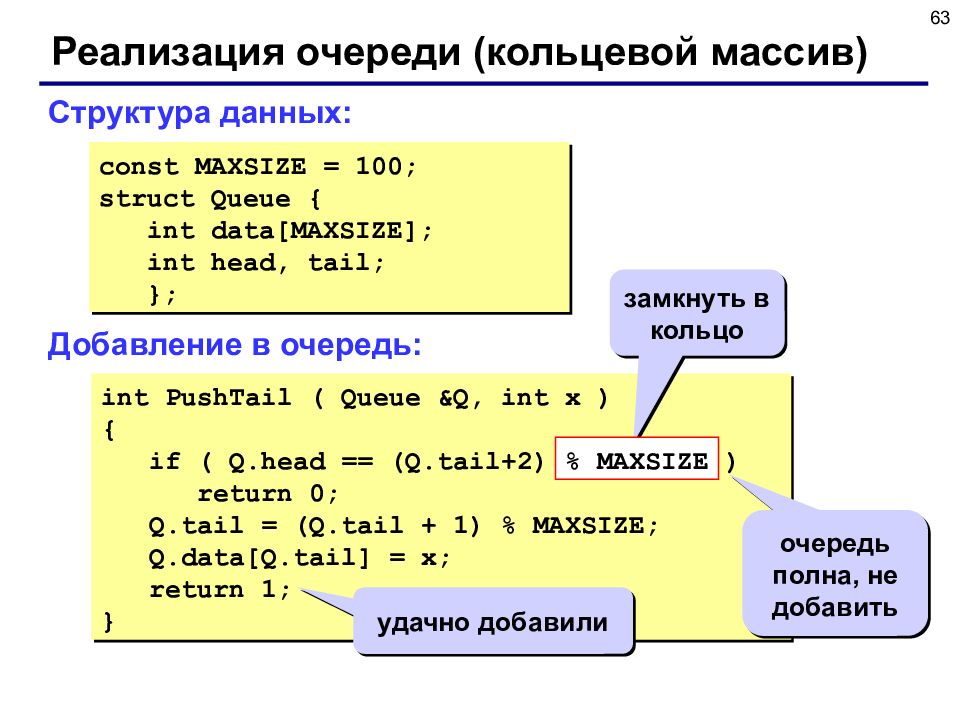 63

Реализация очереди (кольцевой массив)

Структура данных:

const MAXSIZE = 100;
struct Queue {
int data[MAXSIZE];
int head, tail;
};

замкнуть в кольцо

Добавление в очередь:

int PushTail ( Queue &Q, int x )
{
if ( Q.head == (Q.tail+2) % MAXSIZE )
return 0;
Q.tail = (Q.tail + 1) % MAXSIZE;
Q.data[Q.tail] = x;
return 1;
}

очередь полна, не добавить

удачно добавили